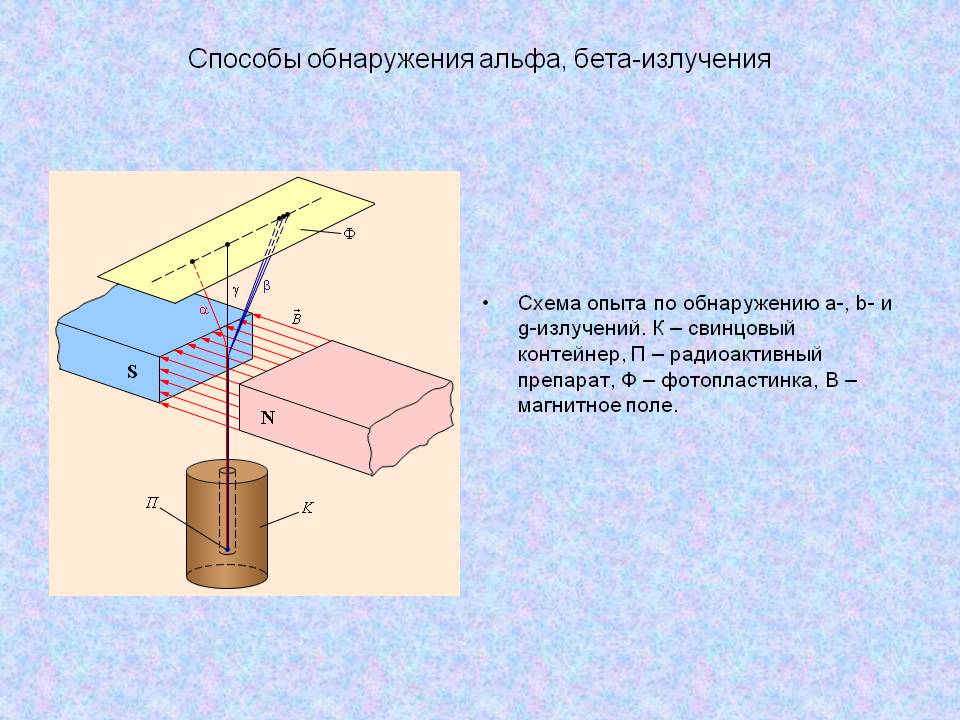 Способы обнаружения альфа, бета-излучения

Ф

γ

β

α

$\vec{B}$

S

N

П

К

• Схема опыта по обнаружению a-, b- и g-излучений. К – свинцовый контейнер, П – радиоактивный препарат, Ф – фотопластинка, В – магнитное поле.